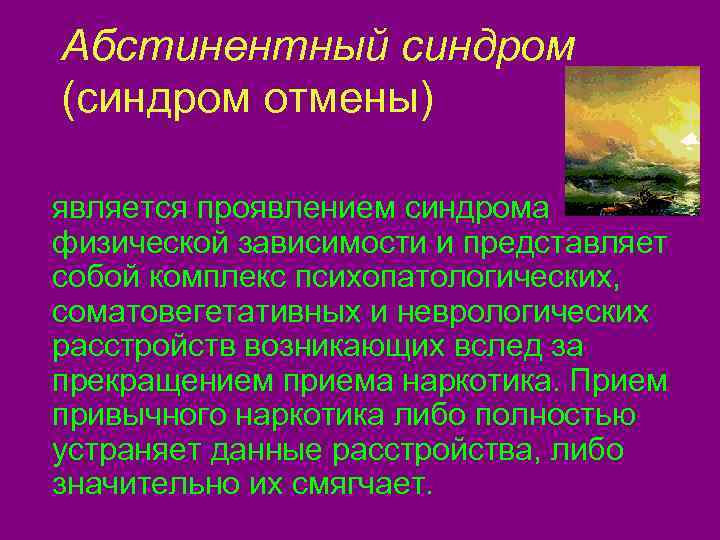 Абстинентный синдром (синдром отмены)

является проявлением синдрома физической зависимости и представляет собой комплекс психопатологических, соматовегетативных и неврологических расстройств возникающих вслед за прекращением приема наркотика. Прием привычного наркотика либо полностью устраняет данные расстройства, либо значительно их смягчает.